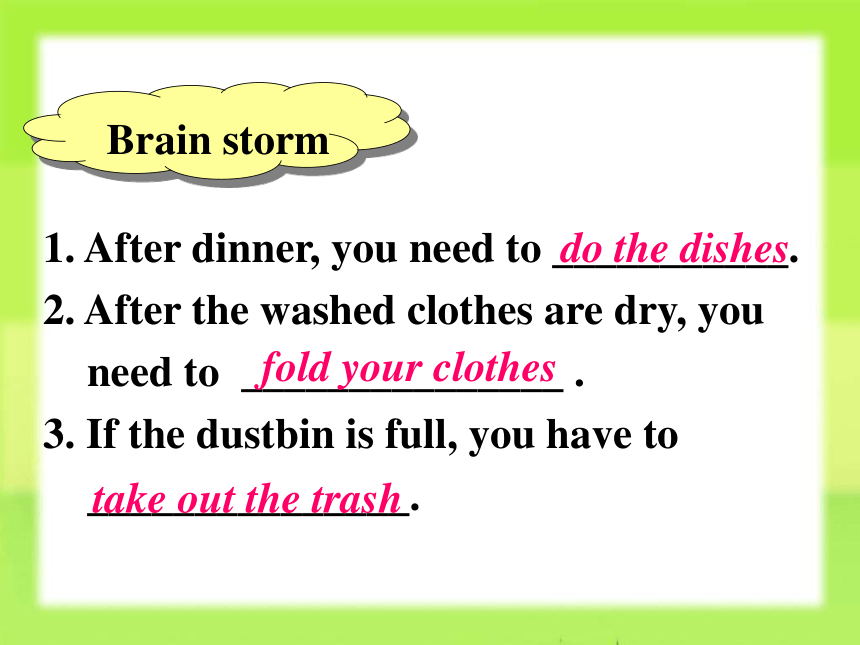 Brain storm

1. After dinner, you need to do the dishes.

2. After the washed clothes are dry, you need to fold your clothes .

3. If the dustbin is full, you have to take out the trash.